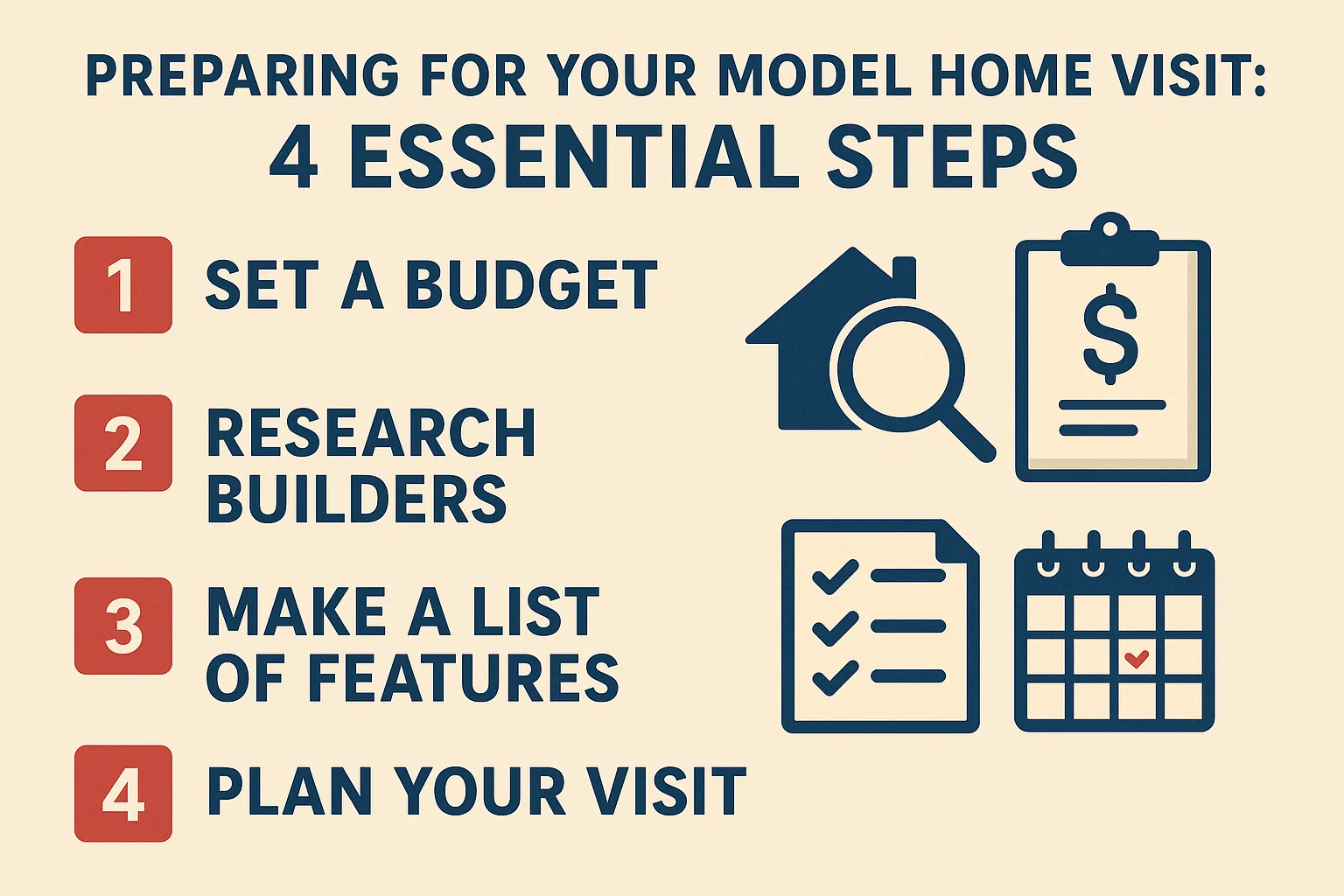 PREPARING FOR YOUR MODEL HOME VISIT:
4 ESSENTIAL STEPS

1 SET A BUDGET

2 RESEARCH BUILDERS

3 MAKE A LIST OF FEATURES

4 PLAN YOUR VISIT

$